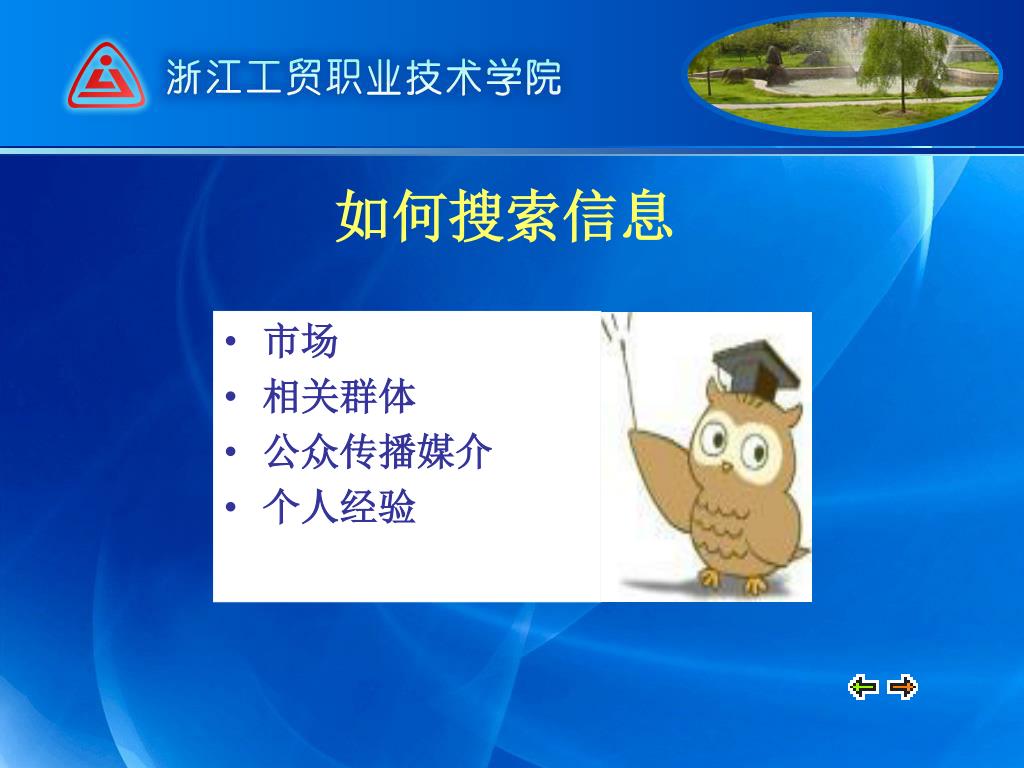 浙江工贸职业技术学院

如何搜索信息

• 市场
• 相关群体
• 公众传播媒介
• 个人经验